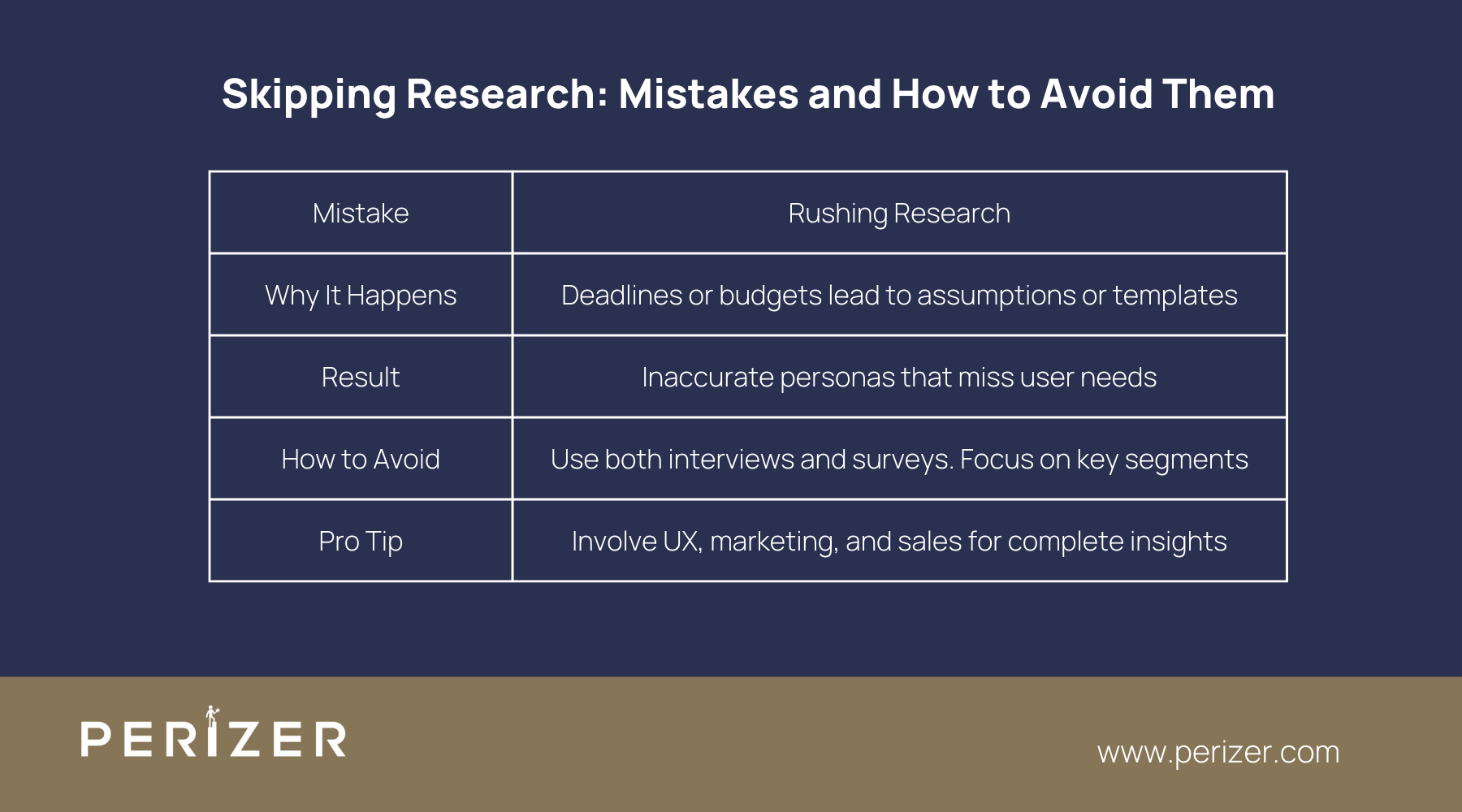 Skipping Research: Mistakes and How to Avoid Them

| Mistake | Rushing Research |
|---|---|
| Why It Happens | Deadlines or budgets lead to assumptions or templates |
| Result | Inaccurate personas that miss user needs |
| How to Avoid | Use both interviews and surveys. Focus on key segments |
| Pro Tip | Involve UX, marketing, and sales for complete insights |

PERIZER

www.perizer.com